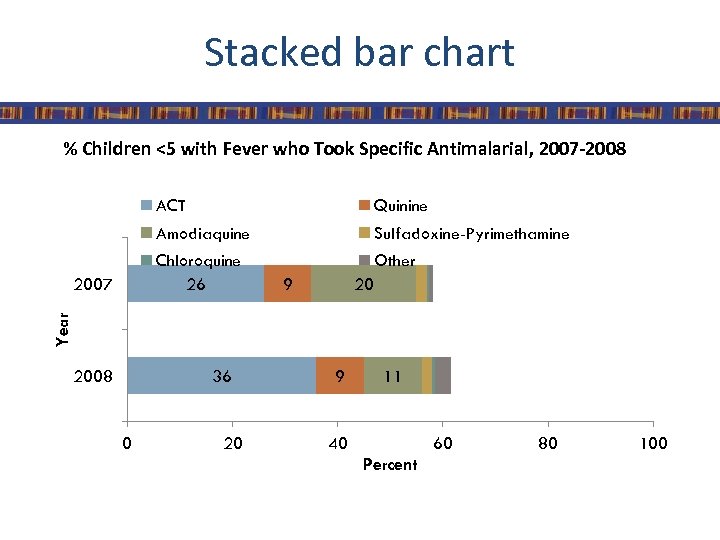 Stacked bar chart

% Children <5 with Fever who Took Specific Antimalarial, 2007-2008

ACT
Quinine
Amodiaquine
Sulfadoxine-Pyrimethamine
Chloroquine
Other

Year

2007
26
9
20

2008
36
9
11

0
20
40
60
80
100
Percent